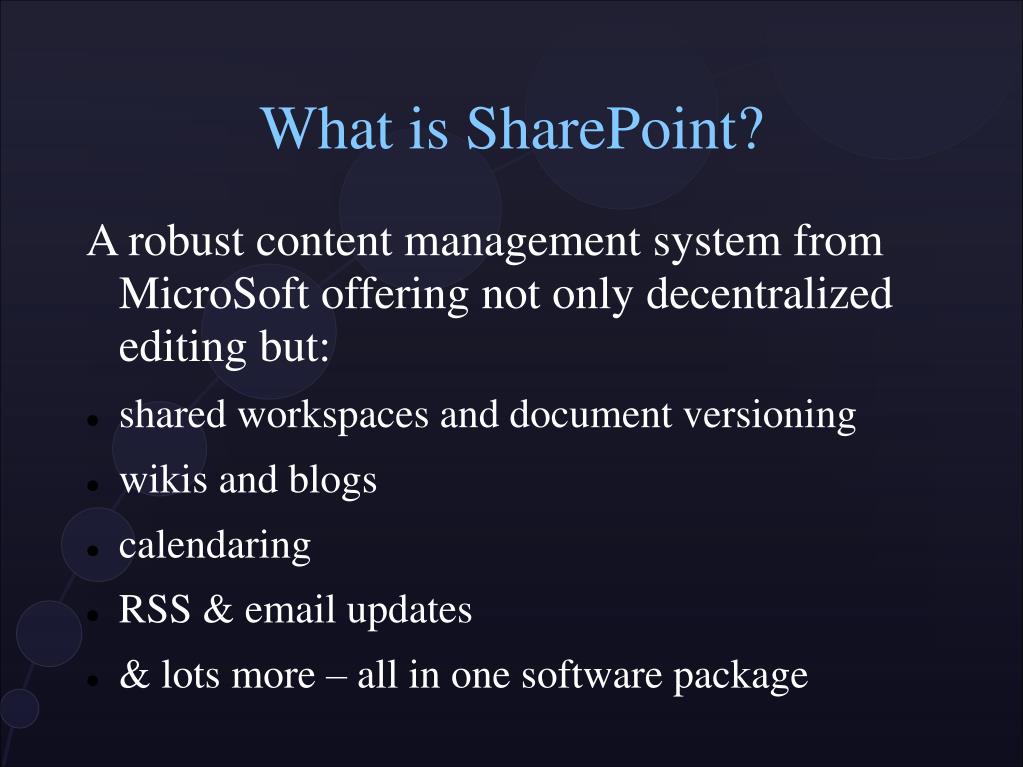 What is SharePoint?

A robust content management system from MicroSoft offering not only decentralized editing but:

- shared workspaces and document versioning
- wikis and blogs
- calendaring
- RSS & email updates
- & lots more – all in one software package